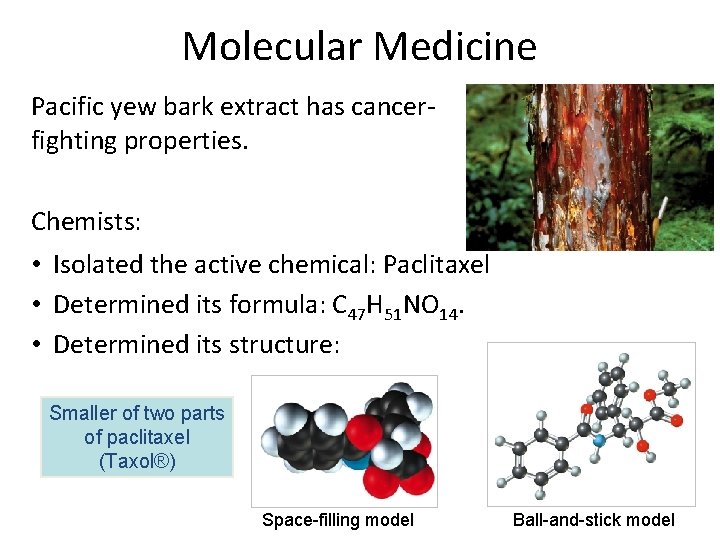 Molecular Medicine

Pacific yew bark extract has cancer-fighting properties.

Chemists:

• Isolated the active chemical: Paclitaxel
• Determined its formula: $C_{47}H_{51}NO_{14}$.
• Determined its structure:

Smaller of two parts of paclitaxel (Taxol®)

Space-filling model

Ball-and-stick model